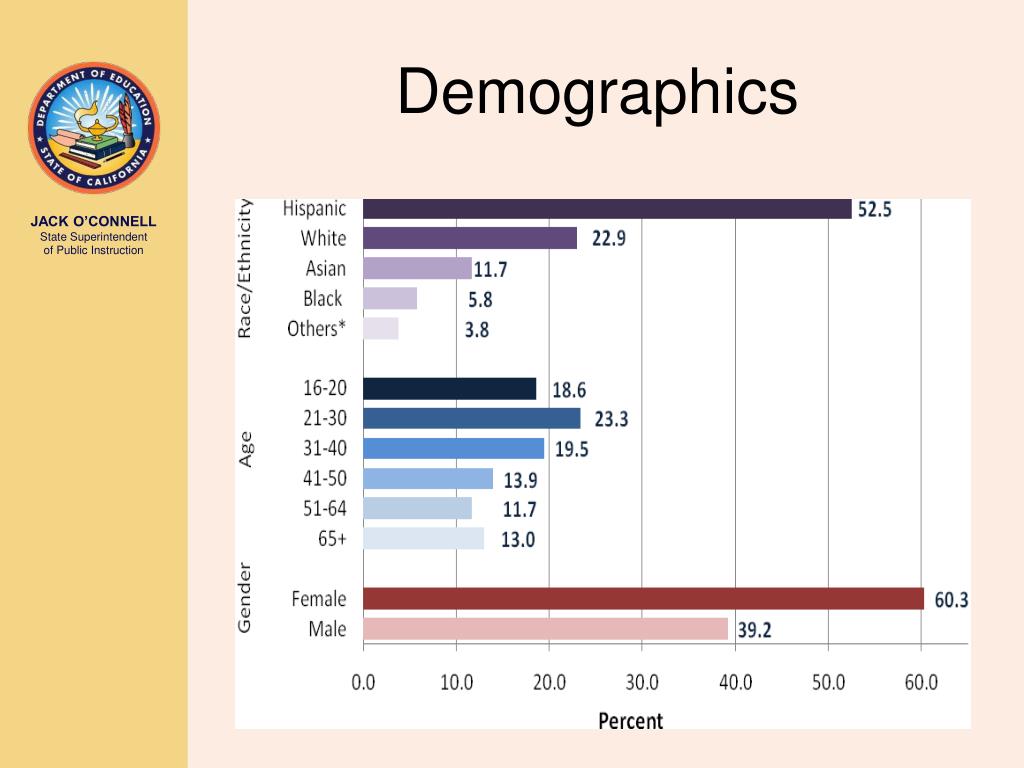 DEPARTMENT OF EDUCATION
STATE OF CALIFORNIA

JACK O'CONNELL
State Superintendent of Public Instruction

Demographics

Race/Ethnicity
Hispanic 52.5
White 22.9
Asian 11.7
Black 5.8
Others* 3.8

Age
16-20 18.6
21-30 23.3
31-40 19.5
41-50 13.9
51-64 11.7
65+ 13.0

Gender
Female 60.3
Male 39.2

0.0 10.0 20.0 30.0 40.0 50.0 60.0
Percent